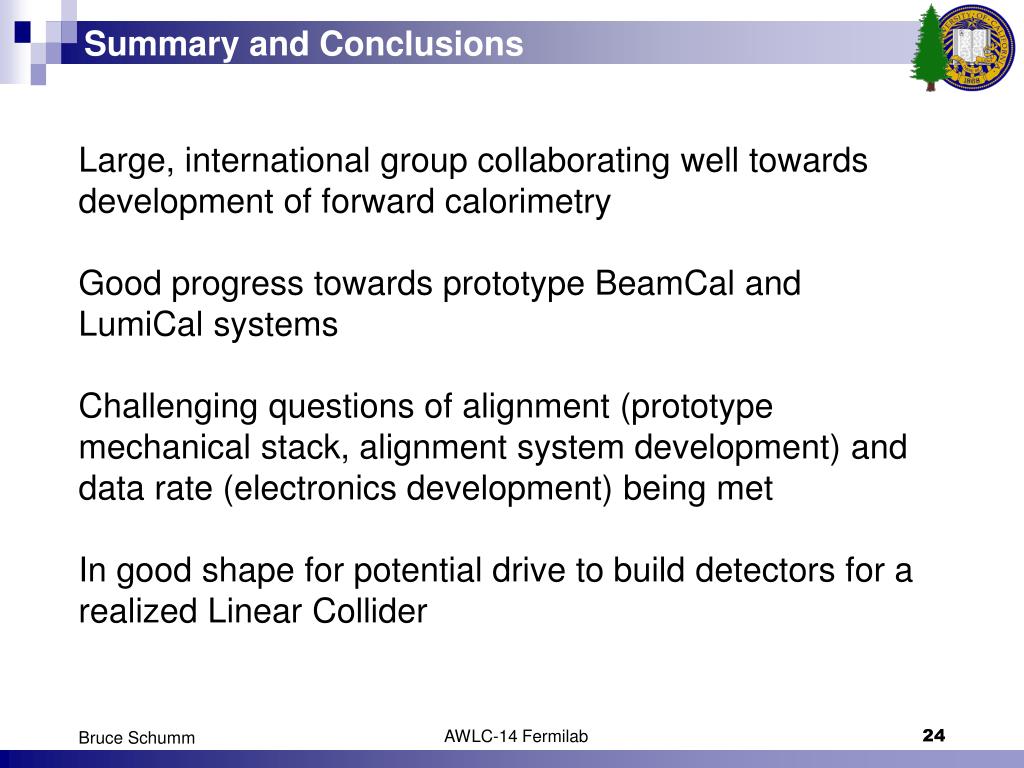 Summary and Conclusions

Large, international group collaborating well towards development of forward calorimetry

Good progress towards prototype BeamCal and LumiCal systems

Challenging questions of alignment (prototype mechanical stack, alignment system development) and data rate (electronics development) being met

In good shape for potential drive to build detectors for a realized Linear Collider

Bruce Schumm

AWLC-14 Fermilab

24